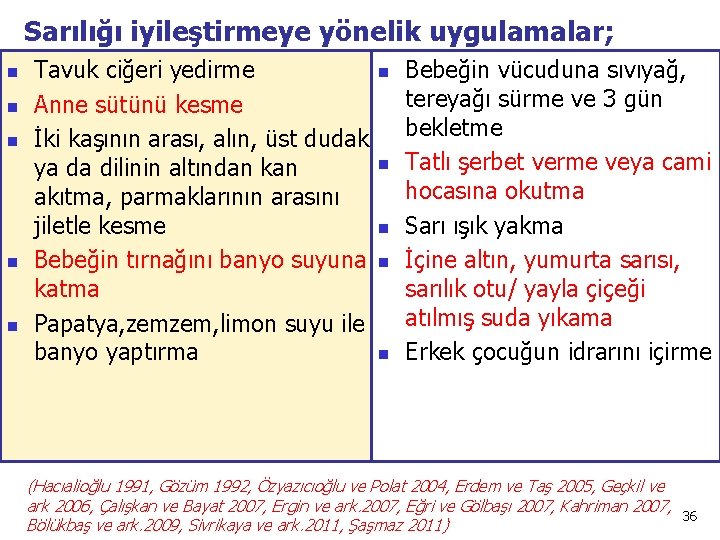 Sarılığı iyileştirmeye yönelik uygulamalar;

- Tavuk ciğeri yedirme
- Anne sütünü kesme
- İki kaşının arası, alın, üst dudak ya da dilinin altından kan akıtma, parmaklarının arasını jiletle kesme
- Bebeğin tırnağını banyo suyuna katma
- Papatya,zemzem,limon suyu ile banyo yaptırma

- Bebeğin vücuduna sıvıyağ, tereyağı sürme ve 3 gün bekletme
- Tatlı şerbet verme veya cami hocasına okutma
- Sarı ışık yakma
- İçine altın, yumurta sarısı, sarılık otu/ yayla çiçeği atılmış suda yıkama
- Erkek çocuğun idrarını içirme

(Hacıalioğlu 1991, Gözüm 1992, Özyazıcıoğlu ve Polat 2004, Erdem ve Taş 2005, Geçkil ve ark 2006, Çalışkan ve Bayat 2007, Ergin ve ark.2007, Eğri ve Gölbaşı 2007, Kahriman 2007, Bölükbaş ve ark.2009, Sivrikaya ve ark.2011, Şaşmaz 2011)

36